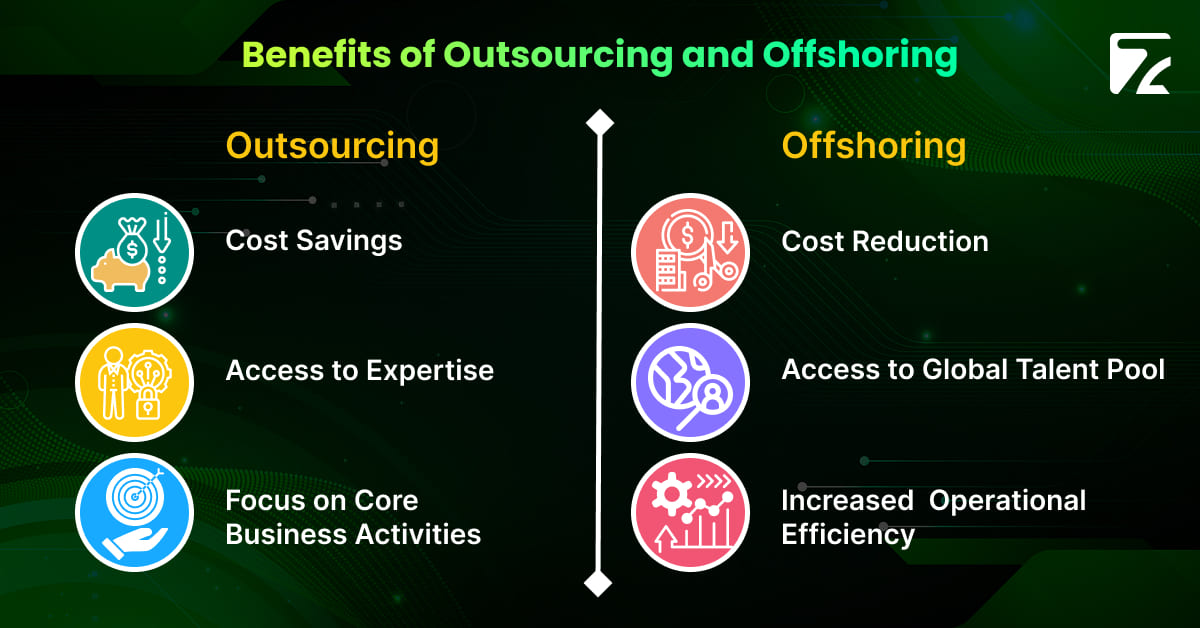 Benefits of Outsourcing and Offshoring

Outsourcing

Cost Savings

Access to Expertise

Focus on Core Business Activities

Offshoring

Cost Reduction

Access to Global Talent Pool

Increased Operational Efficiency